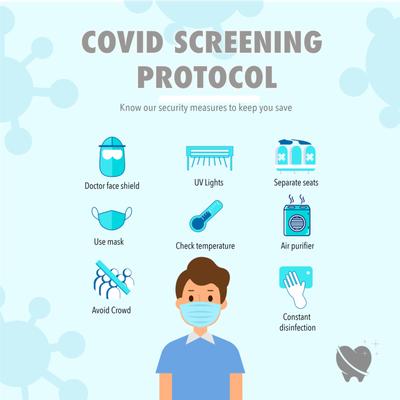 COVID SCREENING PROTOCOL

Know our security measures to keep you save

Doctor face shield

UV Lights

Separate seats

Use mask

Check temperature

Air purifier

Avoid Crowd

Constant disinfection